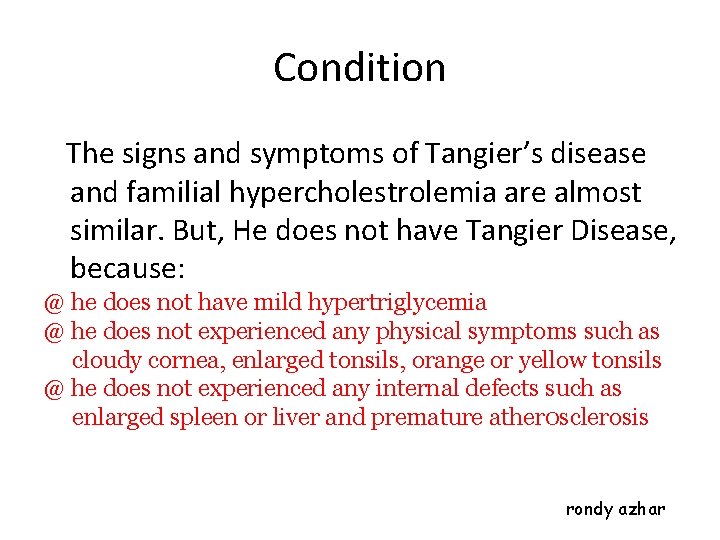 Condition

The signs and symptoms of Tangier's disease and familial hypercholestrolemia are almost similar. But, He does not have Tangier Disease, because:

@ he does not have mild hypertriglycemia
@ he does not experienced any physical symptoms such as cloudy cornea, enlarged tonsils, orange or yellow tonsils
@ he does not experienced any internal defects such as enlarged spleen or liver and premature atherosclerosis

rondy azhar